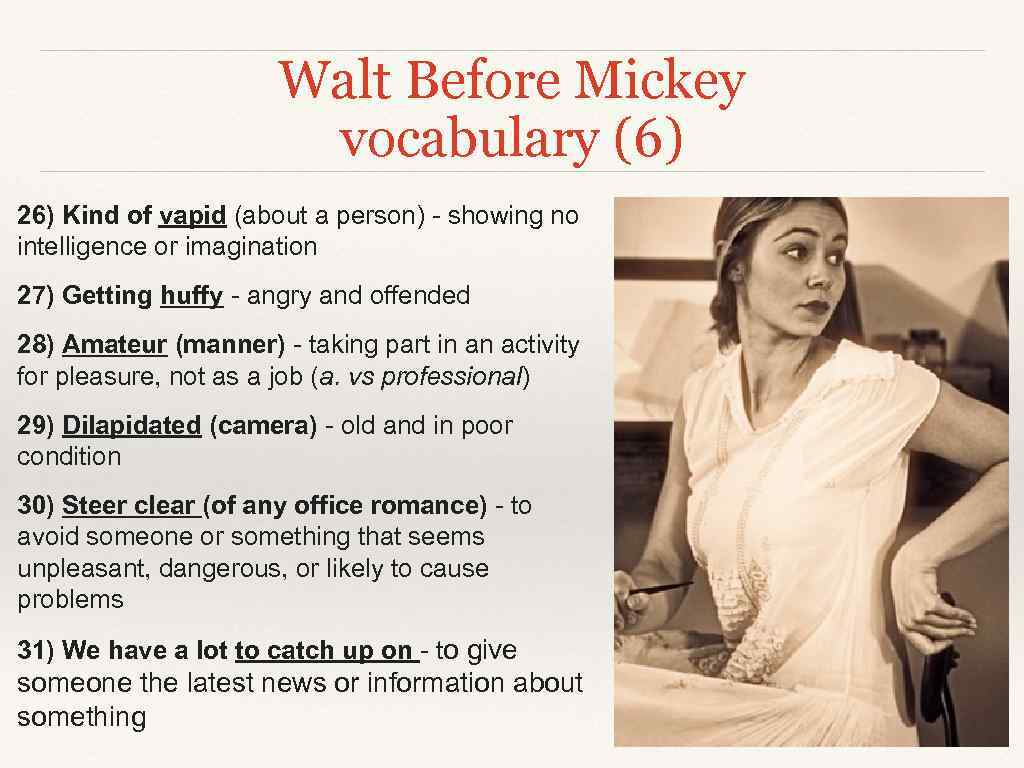 Walt Before Mickey vocabulary (6)

26) Kind of vapid (about a person) - showing no intelligence or imagination

27) Getting huffy - angry and offended

28) Amateur (manner) - taking part in an activity for pleasure, not as a job (a. vs professional)

29) Dilapidated (camera) - old and in poor condition

30) Steer clear (of any office romance) - to avoid someone or something that seems unpleasant, dangerous, or likely to cause problems

31) We have a lot to catch up on - to give someone the latest news or information about something